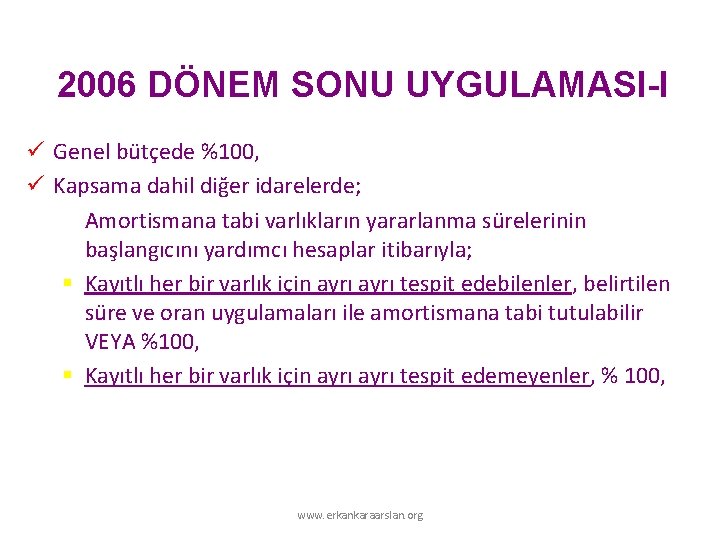 2006 DÖNEM SONU UYGULAMASI-I

✓ Genel bütçede %100,

✓ Kapsama dahil diğer idarelerde;

Amortismana tabi varlıkların yararlanma sürelerinin başlangıcını yardımcı hesaplar itibarıyla;

▪ Kayıtlı her bir varlık için ayrı ayrı tespit edebilenler, belirtilen süre ve oran uygulamaları ile amortismana tabi tutulabilir VEYA %100,

▪ Kayıtlı her bir varlık için ayrı ayrı tespit edemeyenler, % 100,

www.erkankaraarslan.org